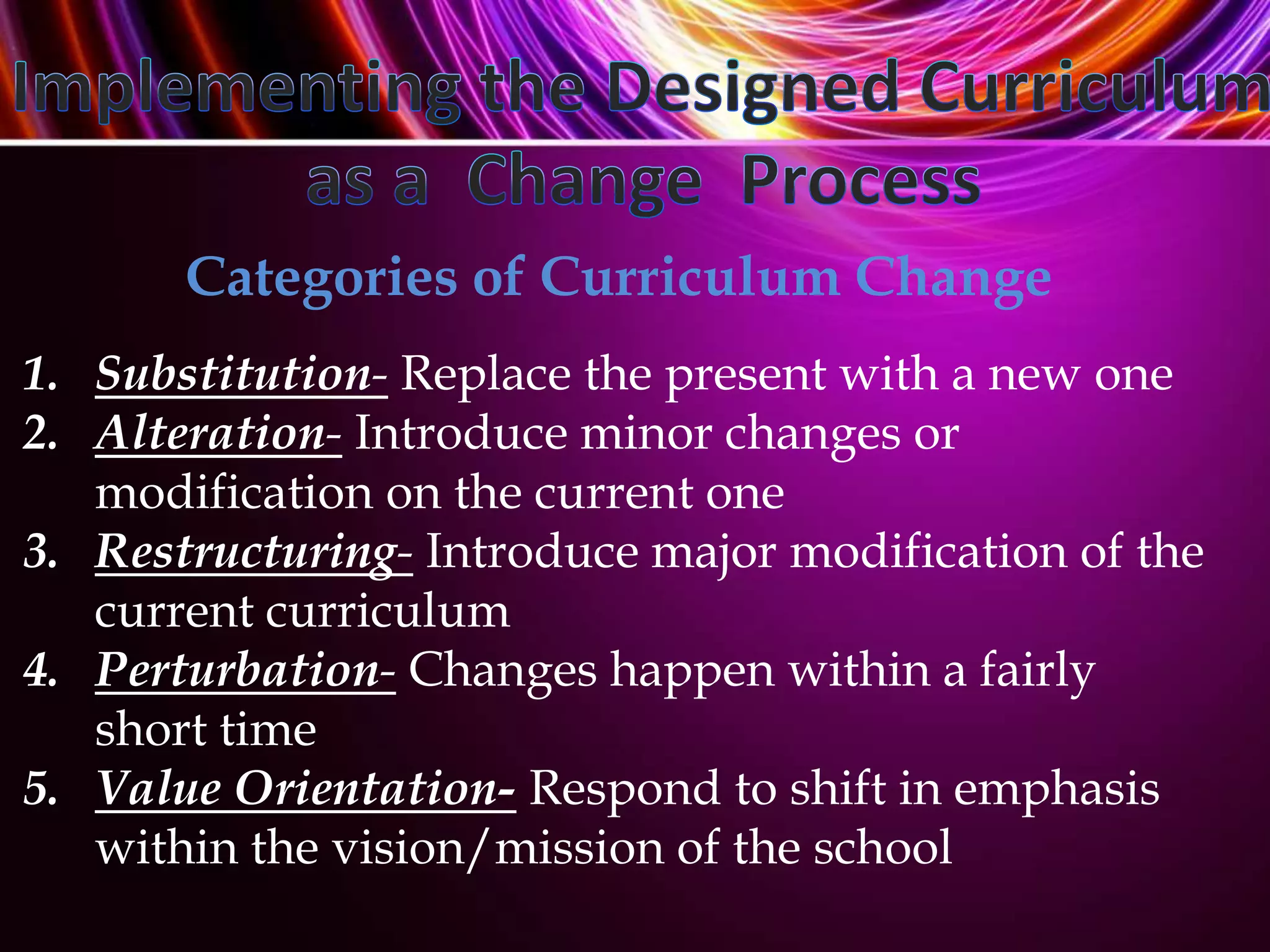 Implementing the Designed Curriculum as a Change Process

Categories of Curriculum Change

1. Substitution- Replace the present with a new one
2. Alteration- Introduce minor changes or modification on the current one
3. Restructuring- Introduce major modification of the current curriculum
4. Perturbation- Changes happen within a fairly short time
5. Value Orientation- Respond to shift in emphasis within the vision/mission of the school